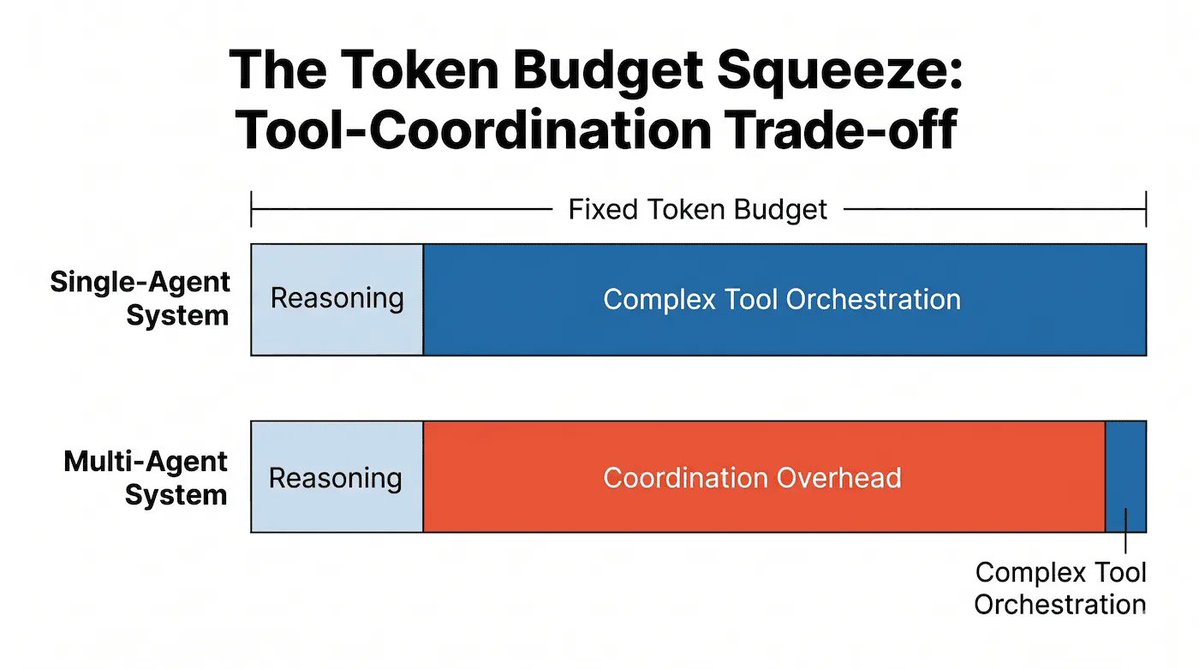 The Token Budget Squeeze: Tool-Coordination Trade-off

Fixed Token Budget

Single-Agent System

Reasoning

Complex Tool Orchestration

Multi-Agent System

Reasoning

Coordination Overhead

Complex Tool Orchestration